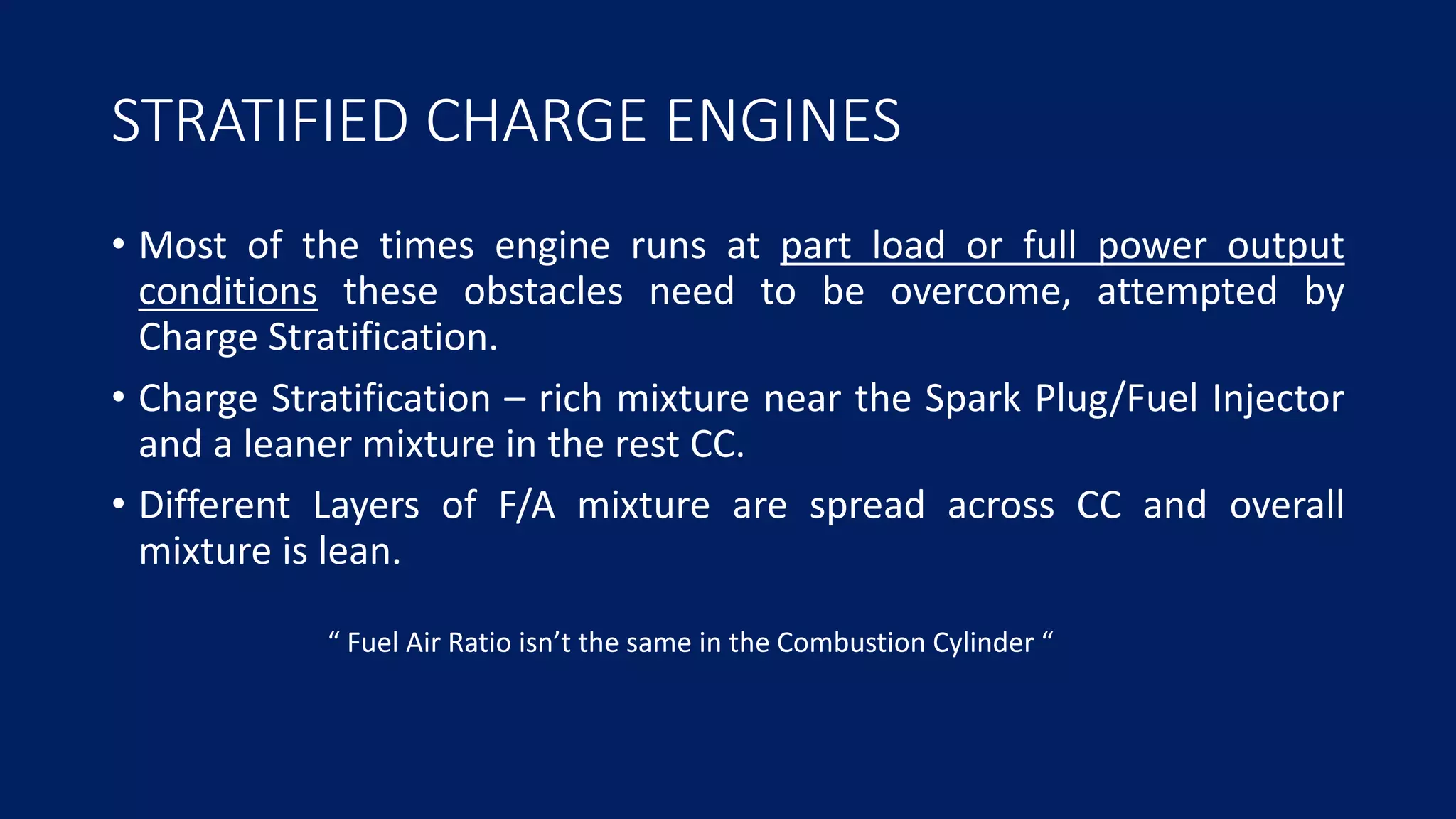 STRATIFIED CHARGE ENGINES

• Most of the times engine runs at part load or full power output conditions these obstacles need to be overcome, attempted by Charge Stratification.

• Charge Stratification – rich mixture near the Spark Plug/Fuel Injector and a leaner mixture in the rest CC.

• Different Layers of F/A mixture are spread across CC and overall mixture is lean.

“ Fuel Air Ratio isn’t the same in the Combustion Cylinder “